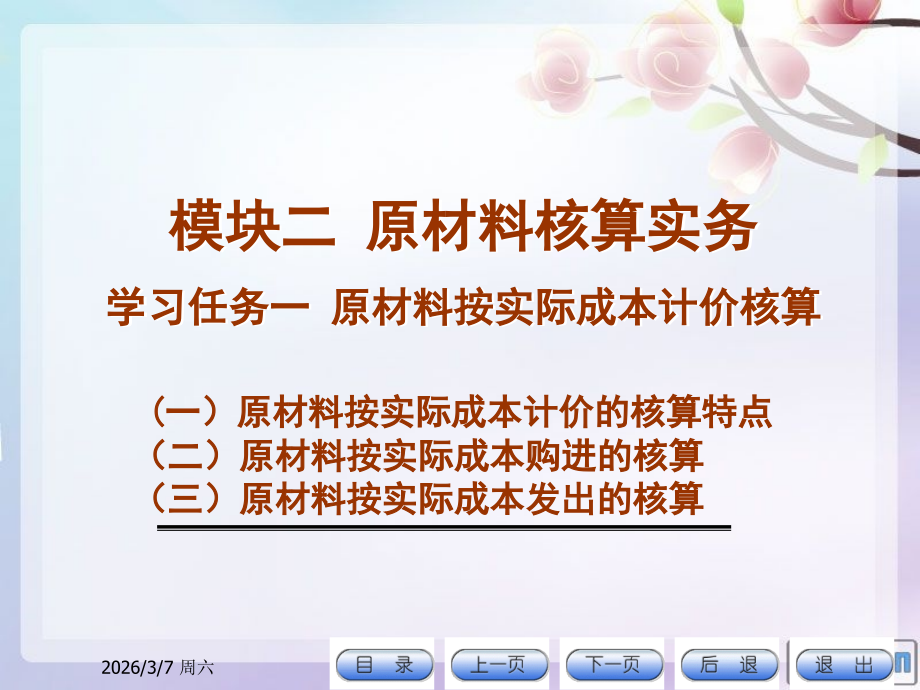 模块二 原材料核算实务

学习任务一 原材料按实际成本计价核算

（一）原材料按实际成本计价的核算特点
（二）原材料按实际成本购进的核算
（三）原材料按实际成本发出的核算

2026/3/7 周六

目 录　上一页　下一页　后 退　退 出